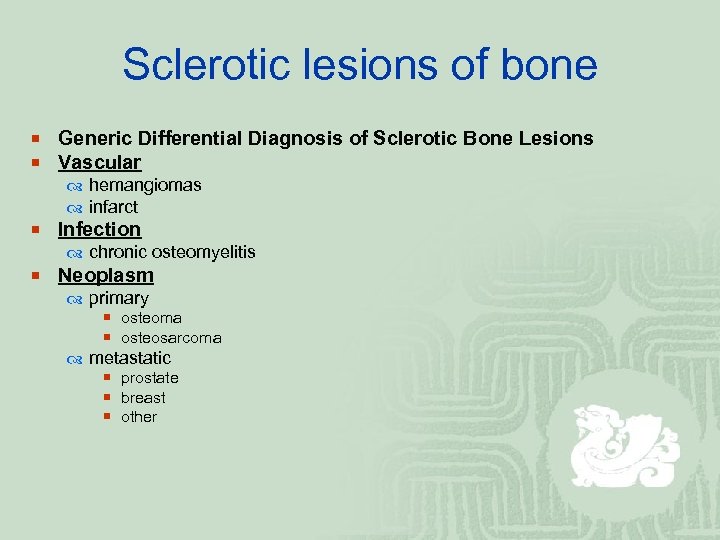 Sclerotic lesions of bone

- Generic Differential Diagnosis of Sclerotic Bone Lesions
- Vascular
  - hemangiomas
  - infarct
- Infection
  - chronic osteomyelitis
- Neoplasm
  - primary
    - osteoma
    - osteosarcoma
  - metastatic
    - prostate
    - breast
    - other